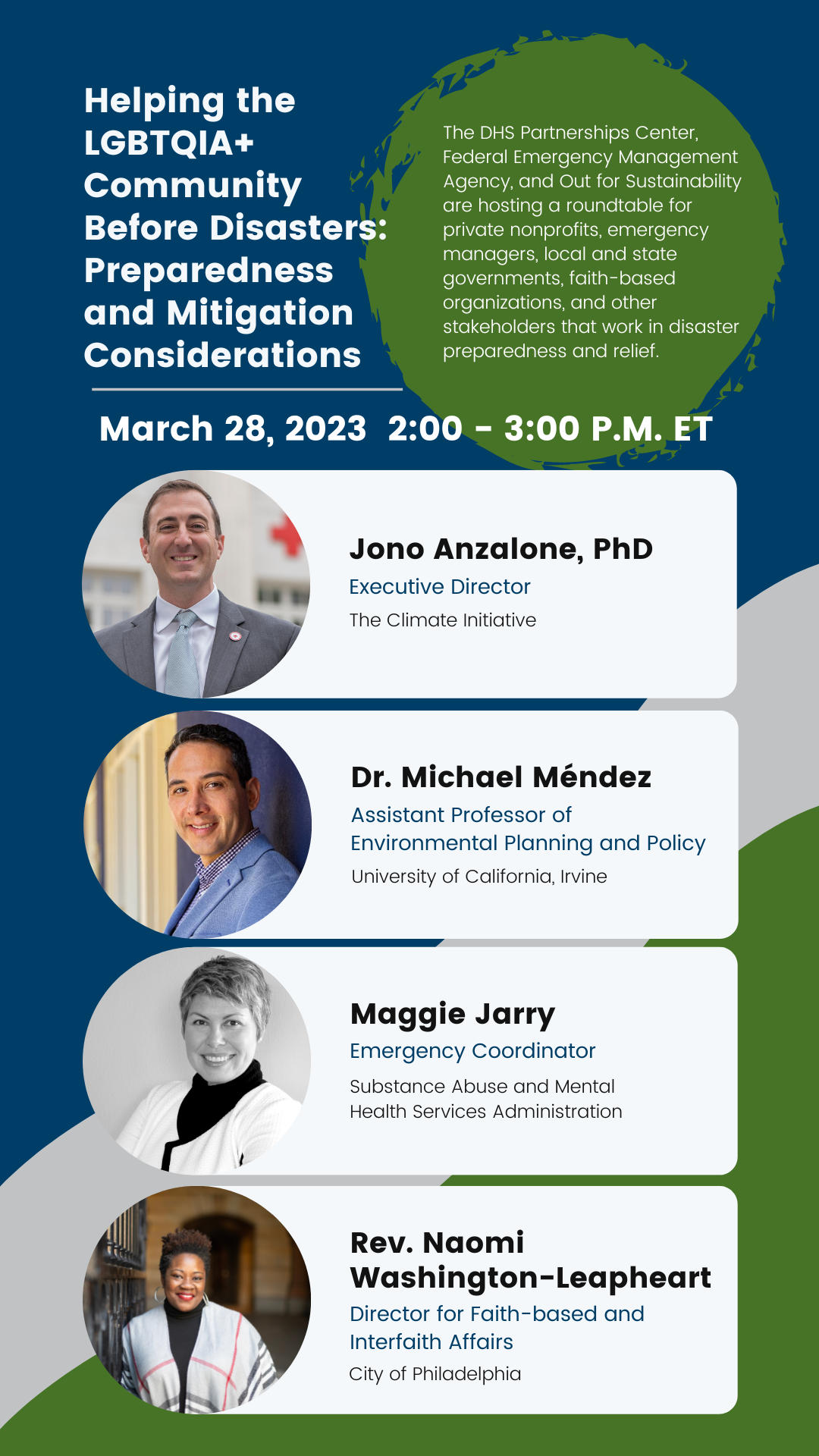 Helping the LGBTQIA+ Community Before Disasters: Preparedness and Mitigation Considerations

The DHS Partnerships Center, Federal Emergency Management Agency, and Out for Sustainability are hosting a roundtable for private nonprofits, emergency managers, local and state governments, faith-based organizations, and other stakeholders that work in disaster preparedness and relief.

March 28, 2023 2:00 - 3:00 P.M. ET

Jono Anzalone, PhD
Executive Director
The Climate Initiative

Dr. Michael Méndez
Assistant Professor of Environmental Planning and Policy
University of California, Irvine

Maggie Jarry
Emergency Coordinator
Substance Abuse and Mental Health Services Administration

Rev. Naomi Washington-Leapheart
Director for Faith-based and Interfaith Affairs
City of Philadelphia